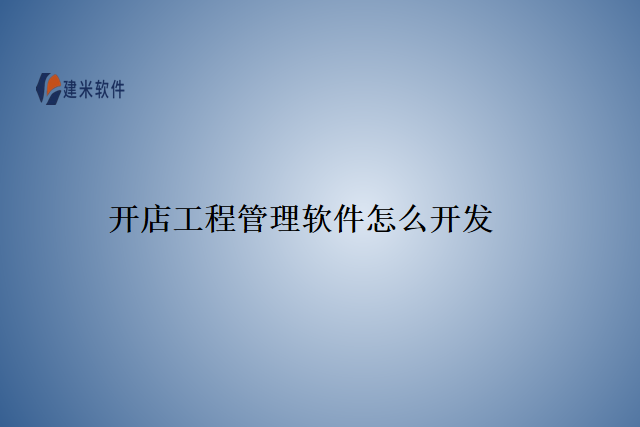 建米软件

开店工程管理软件怎么开发